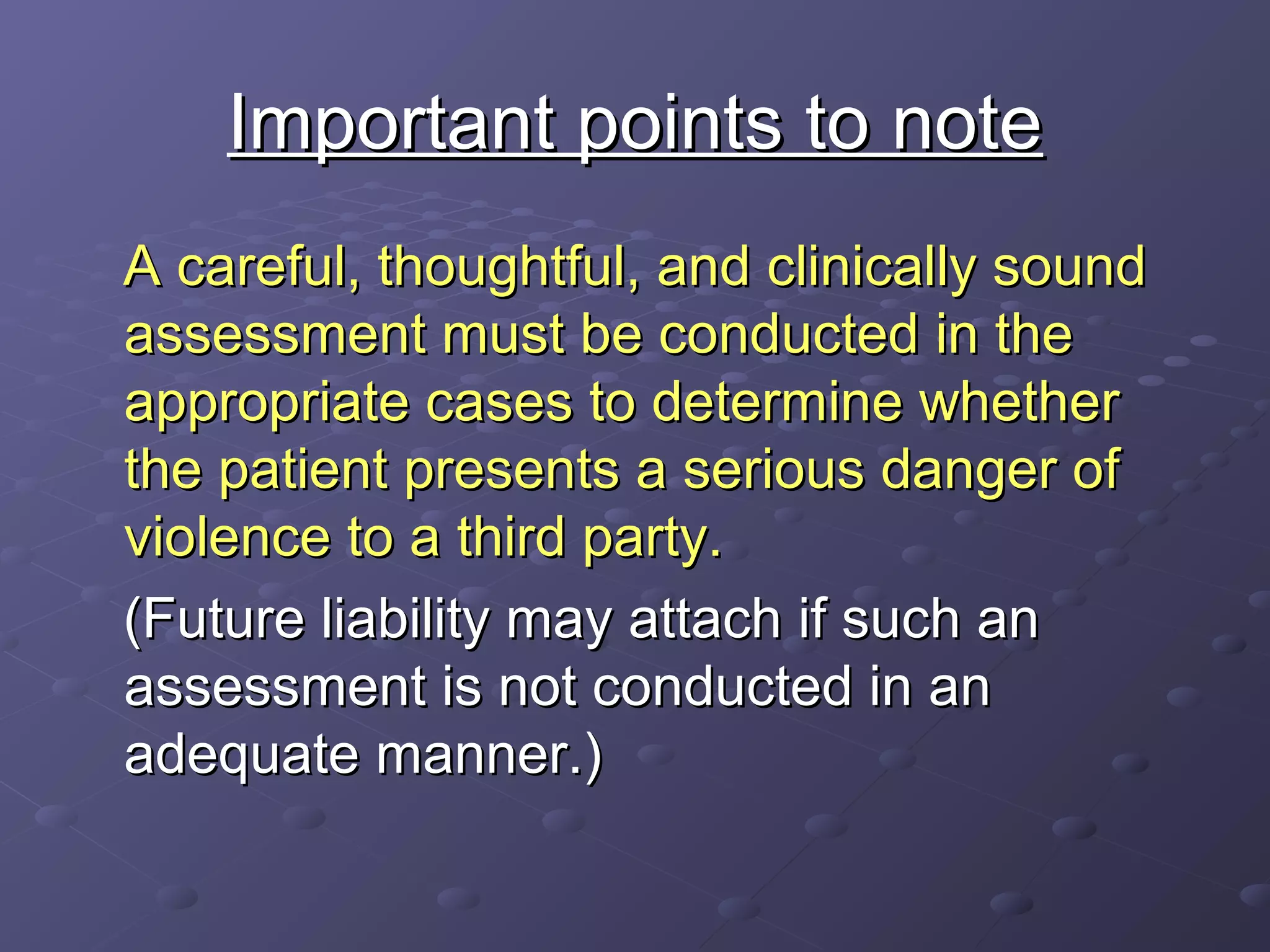 Important points to note

A careful, thoughtful, and clinically sound assessment must be conducted in the appropriate cases to determine whether the patient presents a serious danger of violence to a third party.

(Future liability may attach if such an assessment is not conducted in an adequate manner.)